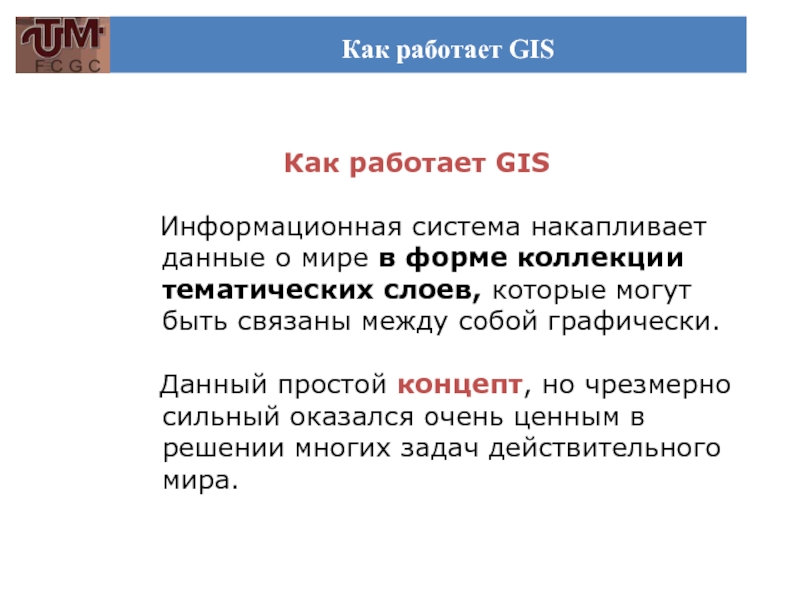 UTM
F C G C

Как работает GIS

Как работает GIS

Информационная система накапливает данные о мире в форме коллекции тематических слоев, которые могут быть связаны между собой графически.

Данный простой концепт, но чрезмерно сильный оказался очень ценным в решении многих задач действительного мира.